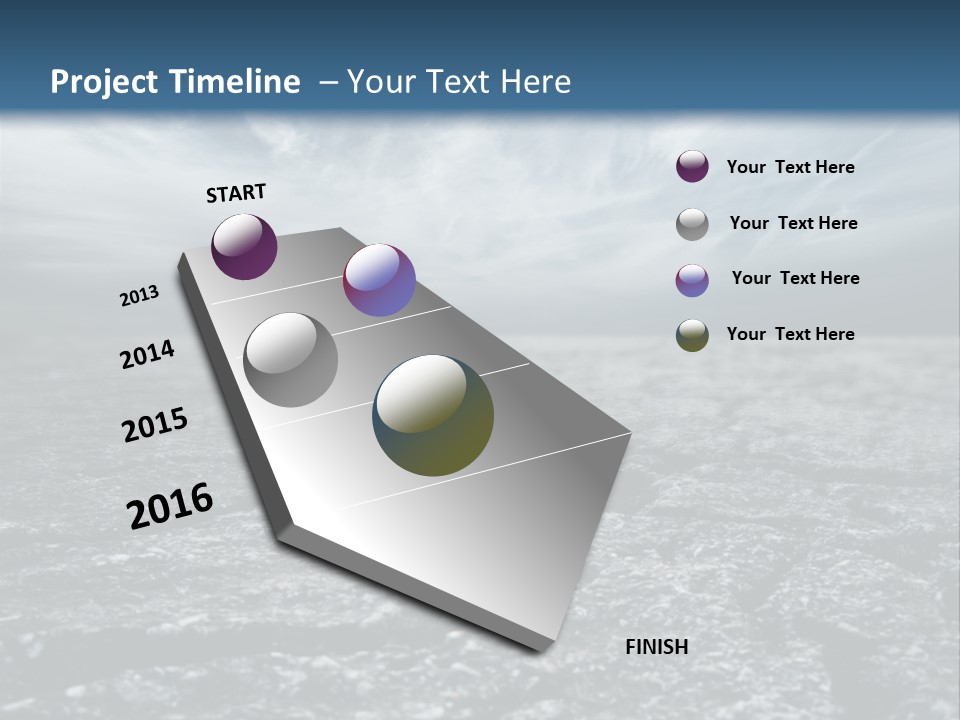 Project Timeline – Your Text Here

START

2013

2014

2015

2016

FINISH

Your Text Here

Your Text Here

Your Text Here

Your Text Here